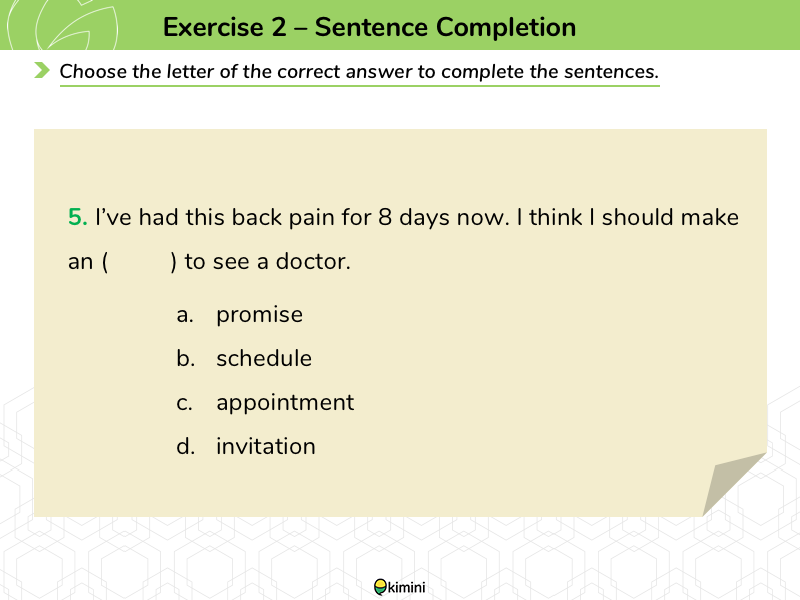 Exercise 2 – Sentence Completion

Choose the letter of the correct answer to complete the sentences.

5. I've had this back pain for 8 days now. I think I should make an (          ) to see a doctor.

a. promise
b. schedule
c. appointment
d. invitation

kimini